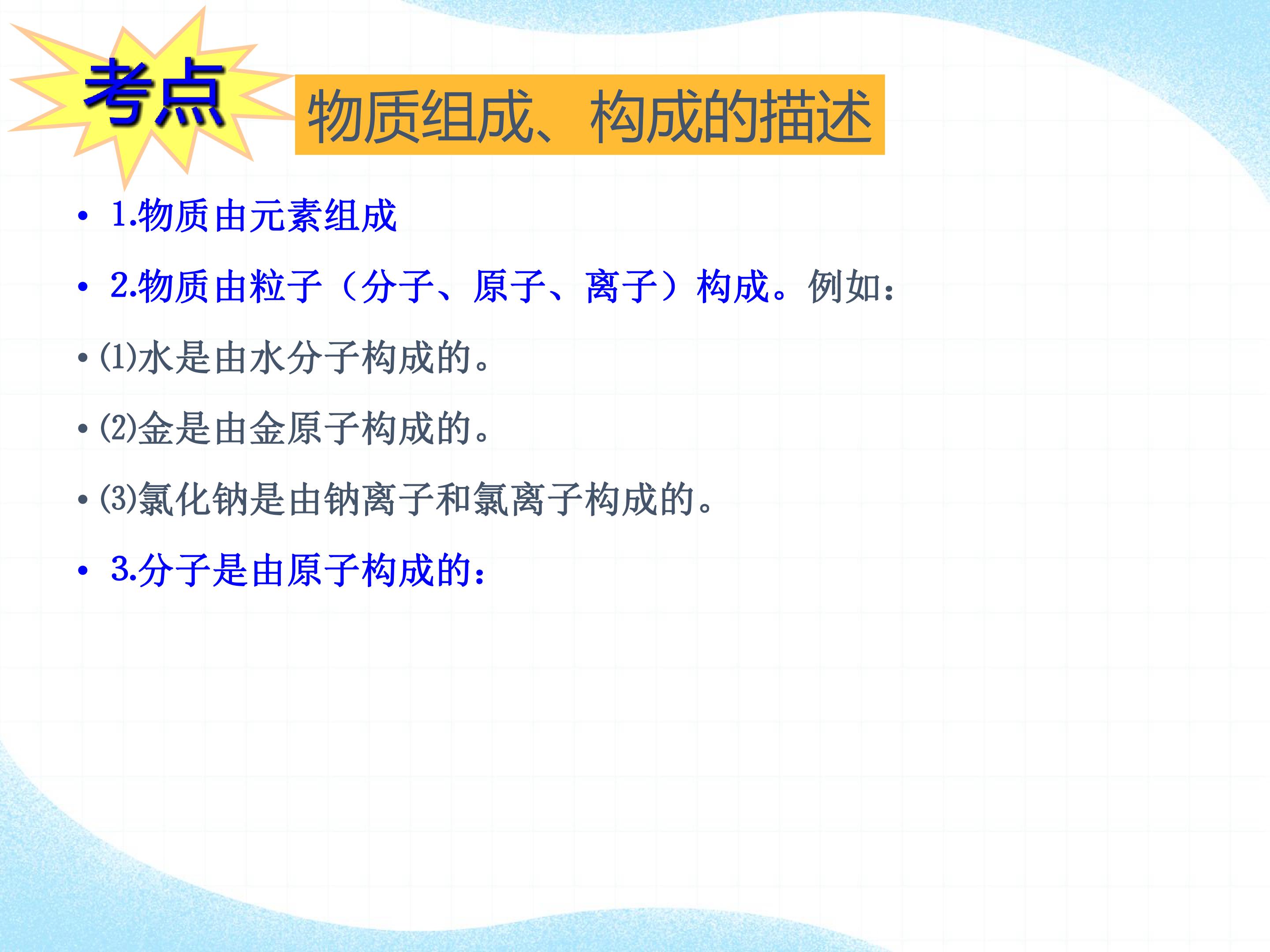 考点

物质组成、构成的描述

• 1.物质由元素组成

• 2.物质由粒子（分子、原子、离子）构成。例如：

• ⑴水是由水分子构成的。

• ⑵金是由金原子构成的。

• ⑶氯化钠是由钠离子和氯离子构成的。

• 3.分子是由原子构成的：